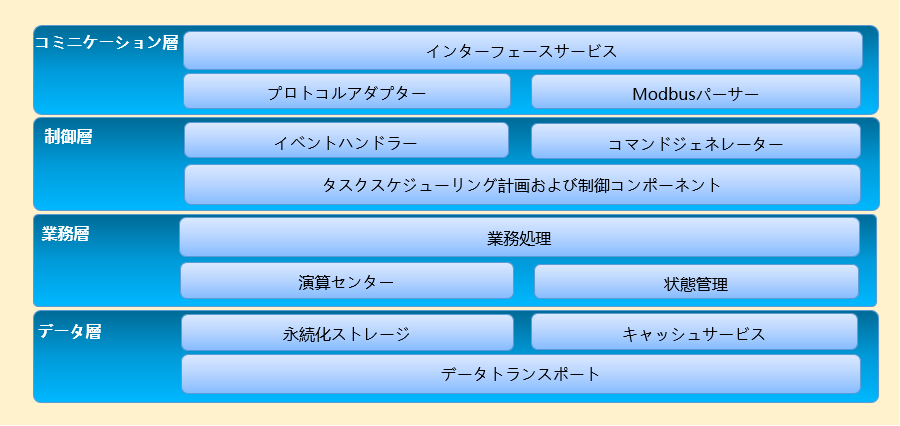 コミニケーション層

インターフェースサービス

プロトコルアダプター

Modbusパーサー

制御層

イベントハンドラー

コマンドジェネレーター

タスクスケジューリング計画および制御コンポーネント

業務層

業務処理

演算センター

状態管理

データ層

永続化ストレージ

キャッシュサービス

データトランスポート